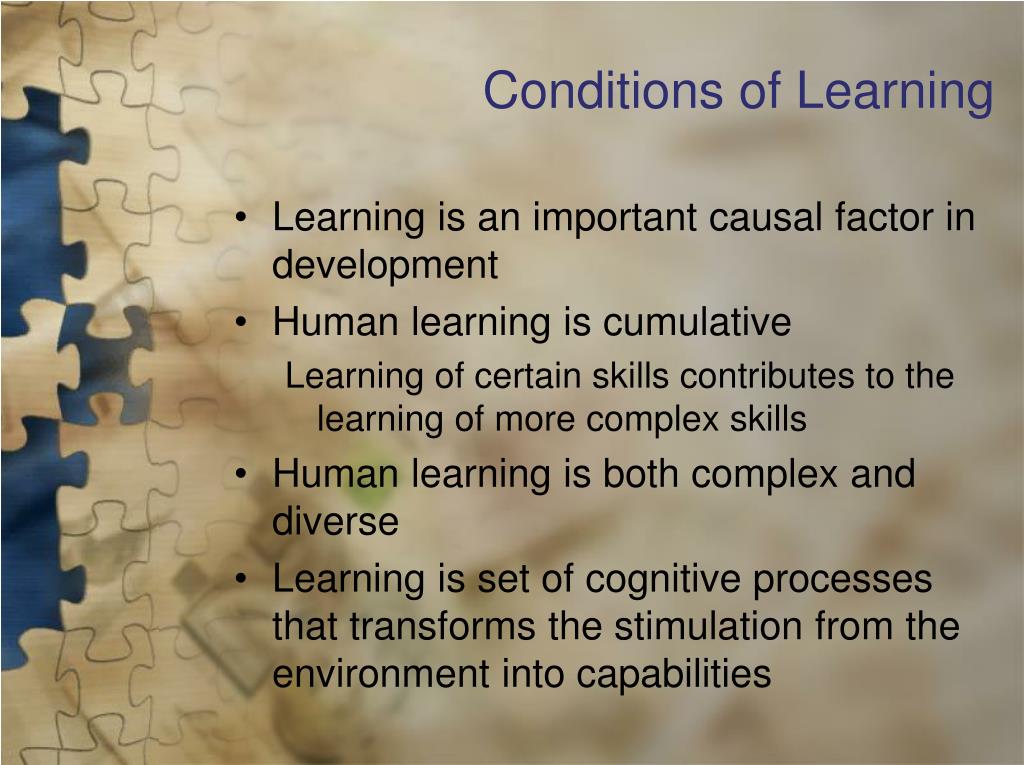 Conditions of Learning

• Learning is an important causal factor in development
• Human learning is cumulative
Learning of certain skills contributes to the learning of more complex skills
• Human learning is both complex and diverse
• Learning is set of cognitive processes that transforms the stimulation from the environment into capabilities